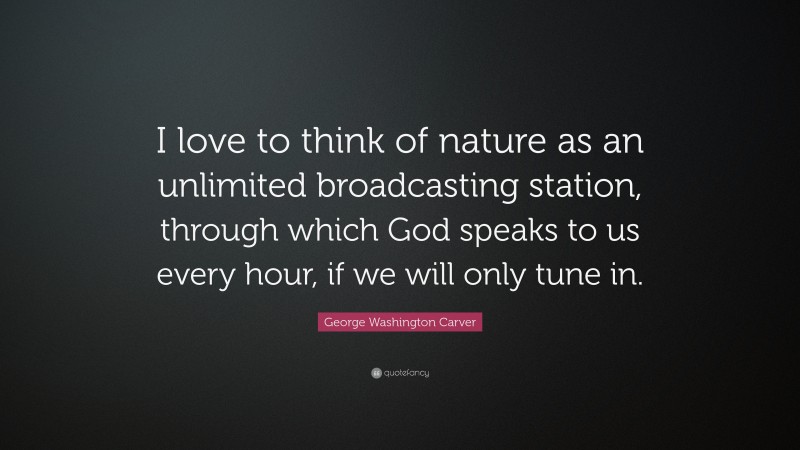 I love to think of nature as an unlimited broadcasting station, through which God speaks to us every hour, if we will only tune in.

George Washington Carver

quotefancy